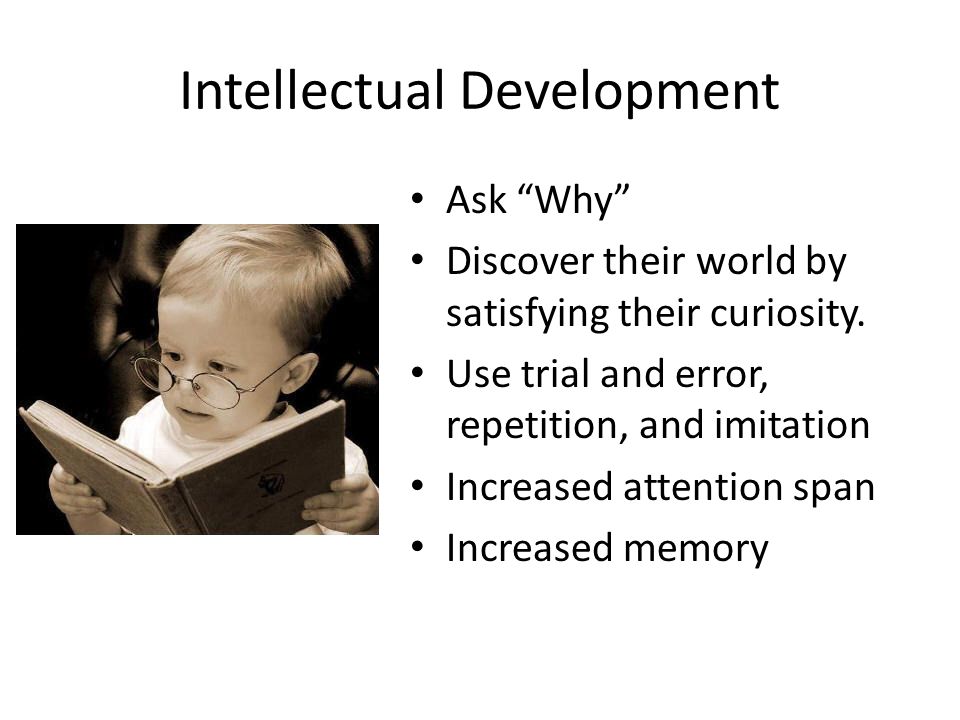 Intellectual Development

• Ask “Why”
• Discover their world by satisfying their curiosity.
• Use trial and error, repetition, and imitation
• Increased attention span
• Increased memory